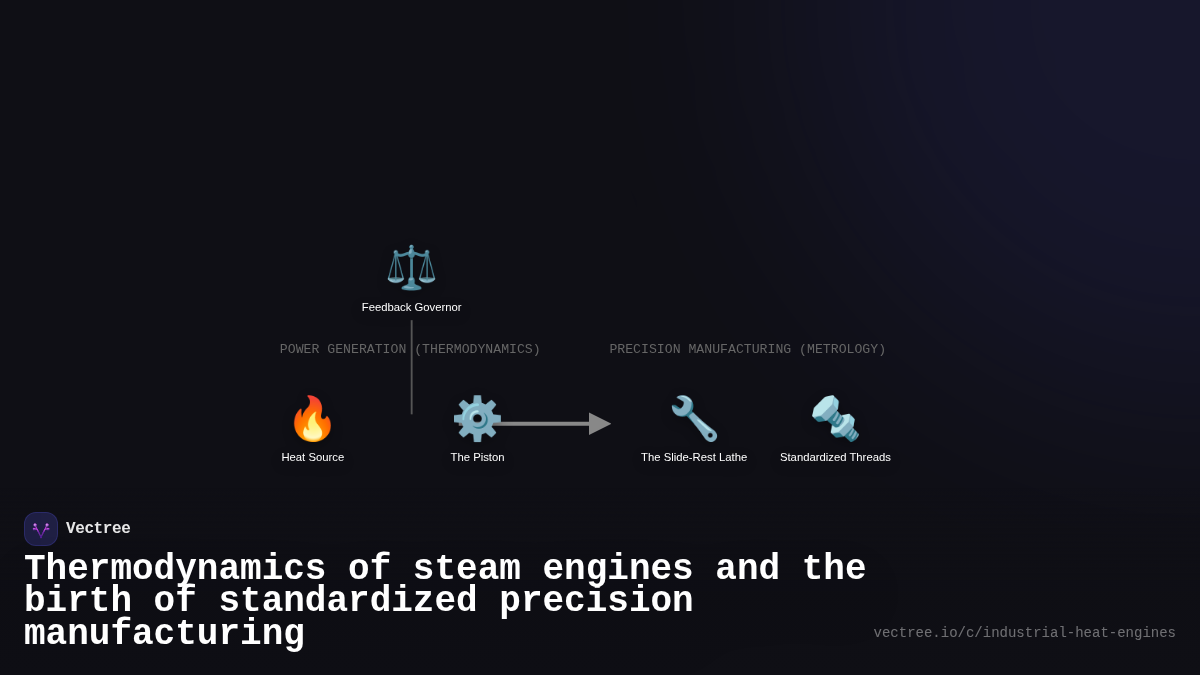 Feedback Governor

POWER GENERATION (THERMODYNAMICS)

PRECISION MANUFACTURING (METROLOGY)

Heat Source

The Piston

The Slide-Rest Lathe

Standardized Threads

Vectree

Thermodynamics of steam engines and the birth of standardized precision manufacturing

vectree.io/c/industrial-heat-engines